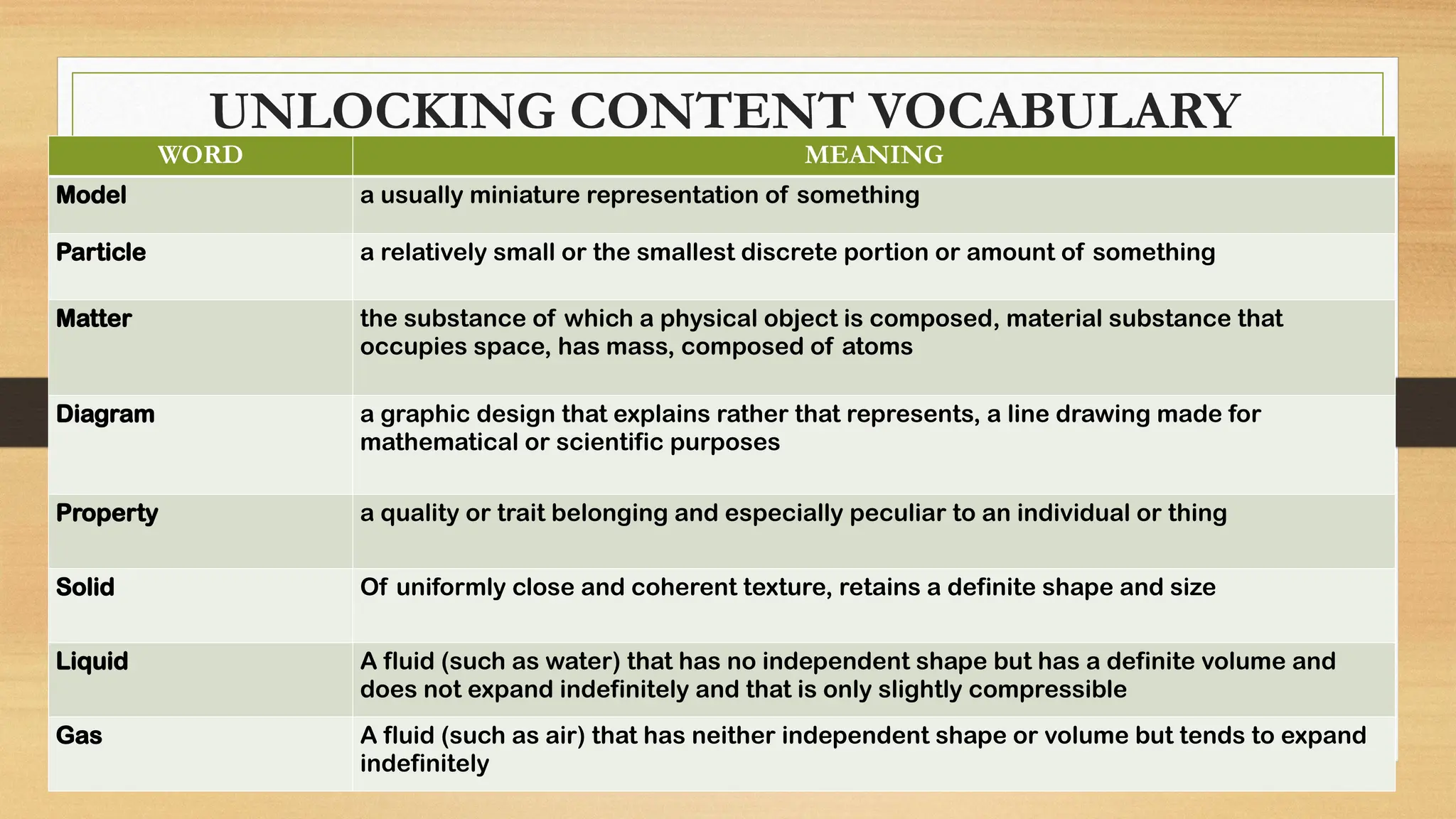 UNLOCKING CONTENT VOCABULARY

| WORD | MEANING |
|---|---|
| Model | a usually miniature representation of something |
| Particle | a relatively small or the smallest discrete portion or amount of something |
| Matter | the substance of which a physical object is composed, material substance that occupies space, has mass, composed of atoms |
| Diagram | a graphic design that explains rather that represents, a line drawing made for mathematical or scientific purposes |
| Property | a quality or trait belonging and especially peculiar to an individual or thing |
| Solid | Of uniformly close and coherent texture, retains a definite shape and size |
| Liquid | A fluid (such as water) that has no independent shape but has a definite volume and does not expand indefinitely and that is only slightly compressible |
| Gas | A fluid (such as air) that has neither independent shape or volume but tends to expand indefinitely |